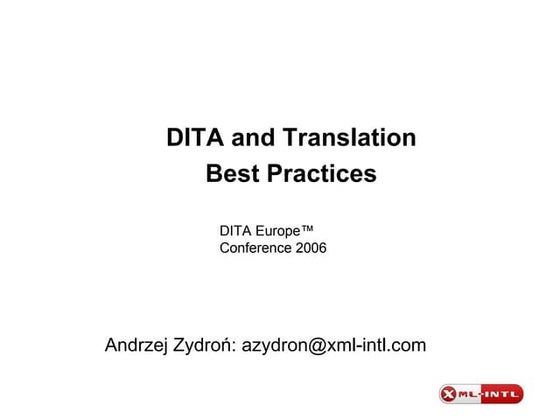 DITA and Translation
Best Practices

DITA Europe™
Conference 2006

Andrzej Zydroń: azydron@xml-intl.com

XML-INTL